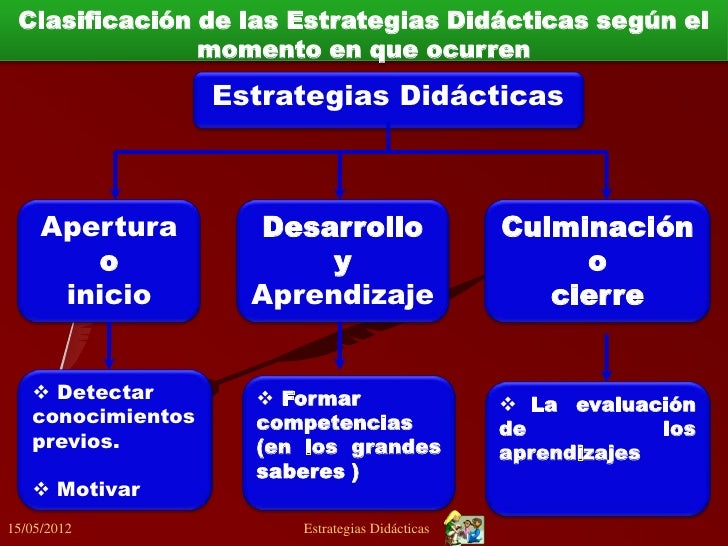 Clasificación de las Estrategias Didácticas según el momento en que ocurren

Estrategias Didácticas

Apertura o inicio

Desarrollo y Aprendizaje

Culminación o cierre

❖ Detectar conocimientos previos.

❖ Motivar

❖ Formar competencias (en los grandes saberes )

❖ La evaluación de los aprendizajes

15/05/2012

Estrategias Didácticas